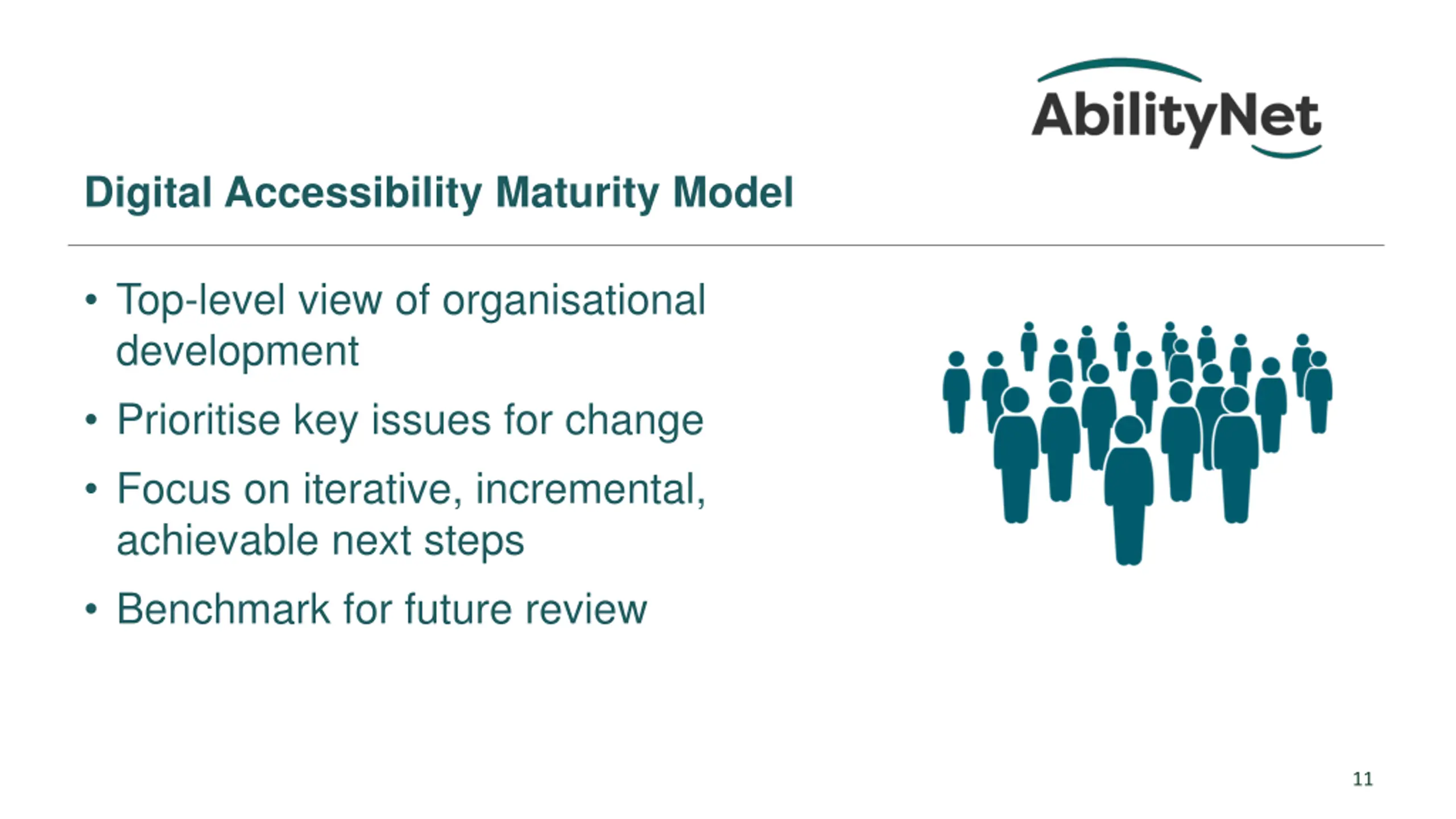 AbilityNet

Digital Accessibility Maturity Model

• Top-level view of organisational development
• Prioritise key issues for change
• Focus on iterative, incremental, achievable next steps
• Benchmark for future review

11